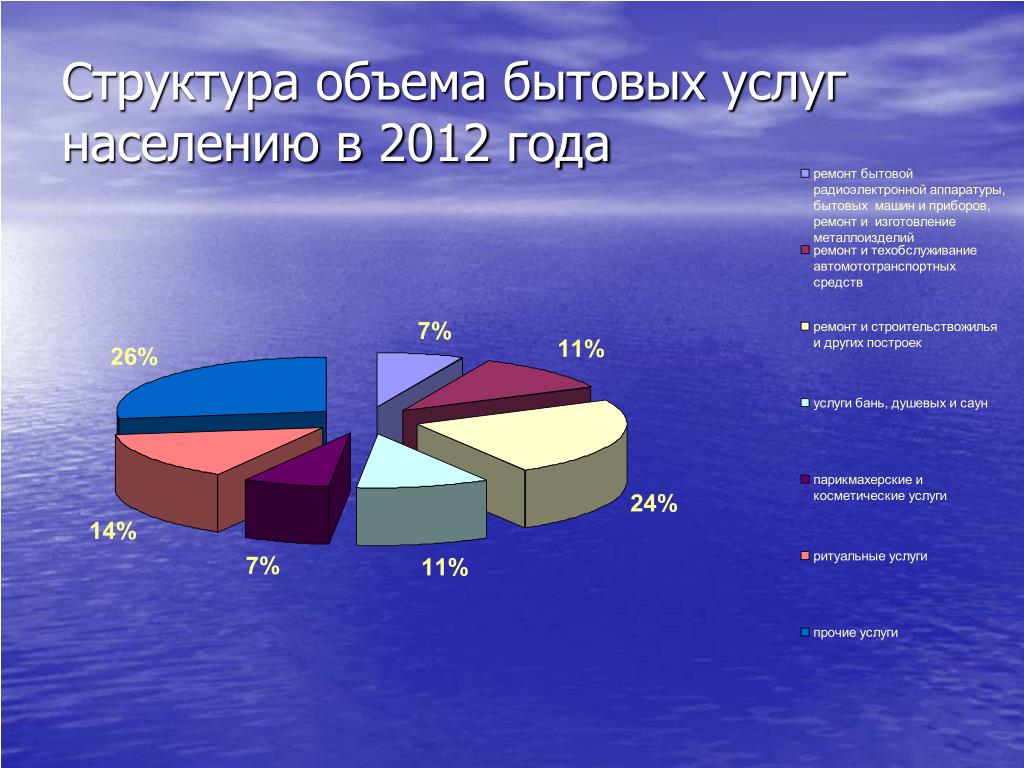 Структура объема бытовых услуг населению в 2012 года

7%

11%

24%

11%

7%

14%

26%

ремонт бытовой радиоэлектронной аппаратуры, бытовых машин и приборов, ремонт и изготовление металлоизделий

ремонт и техобслуживание автомототранспортных средств

ремонт и строительствожилья и других построек

услуги бань, душевых и саун

парикмахерские и косметические услуги

ритуальные услуги

прочие услуги